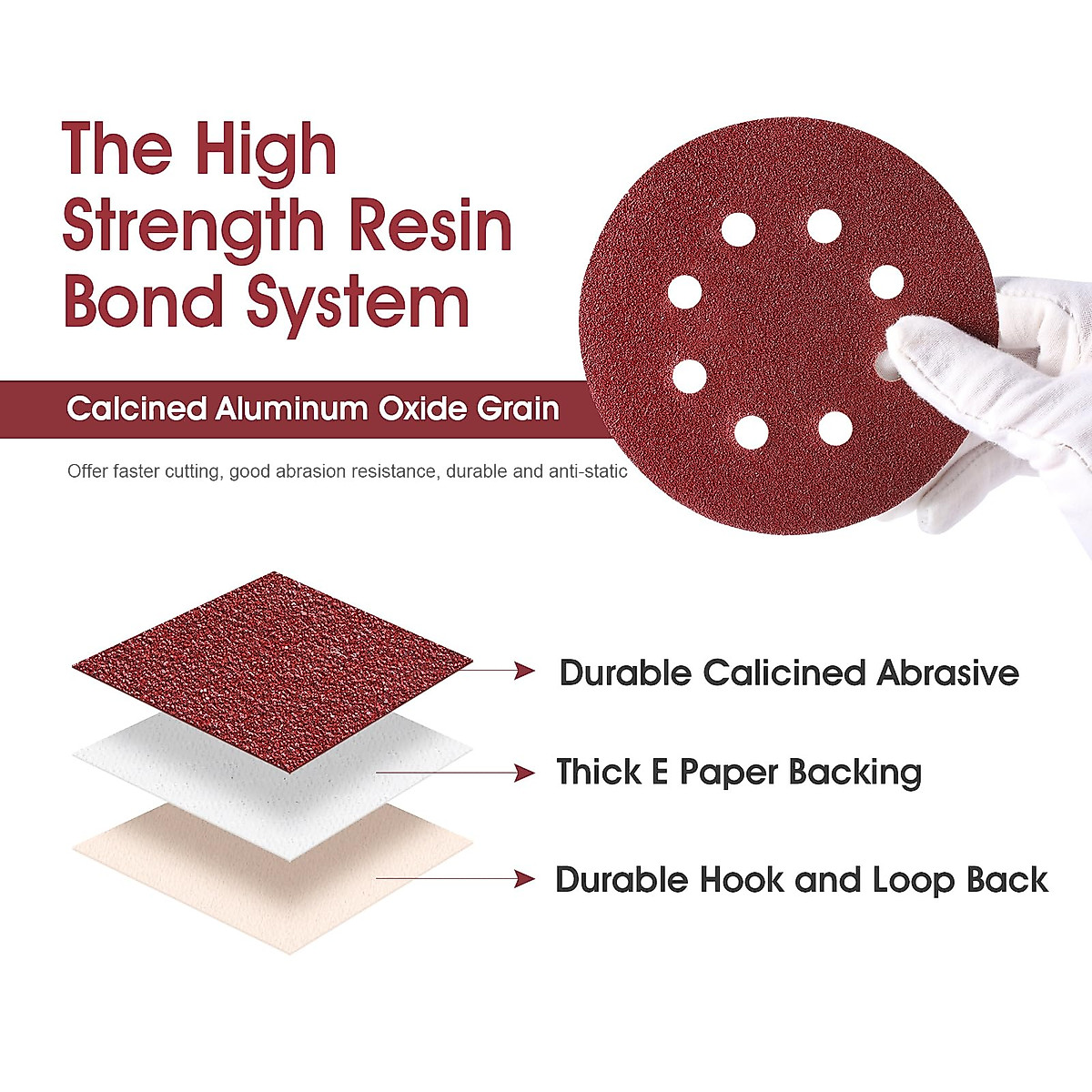 The High Strength Resin Bond System

Calcined Aluminum Oxide Grain

Offer faster cutting, good abrasion resistance, durable and anti-static

Durable Calicined Abrasive

Thick E Paper Backing

Durable Hook and Loop Back